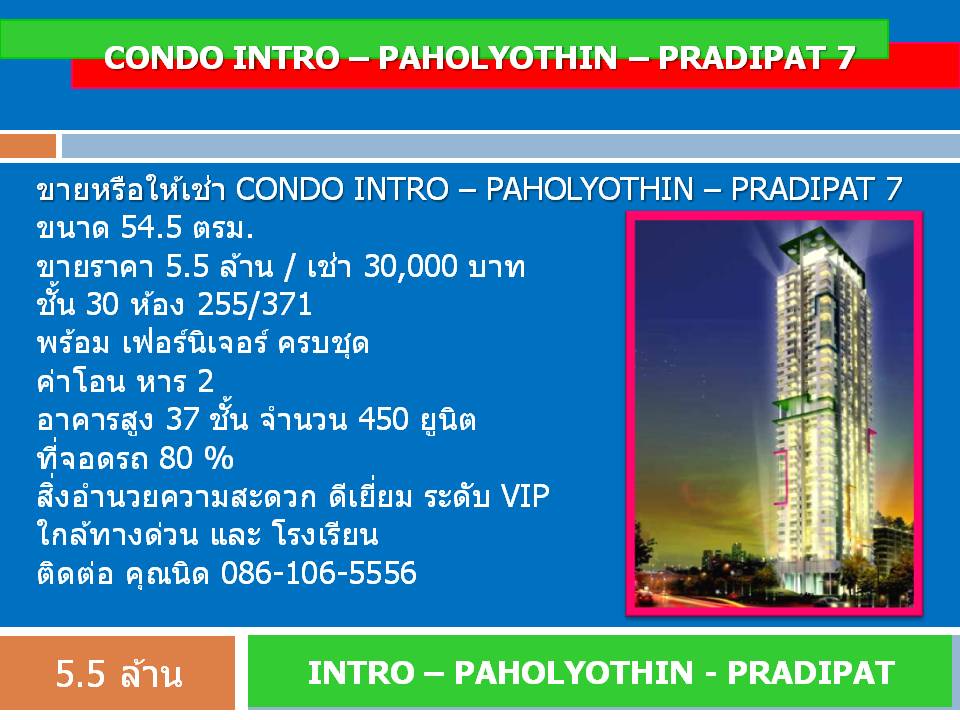 CONDO INTRO – PAHOLYOTHIN – PRADIPAT 7

ขายหรือให้เช่า CONDO INTRO – PAHOLYOTHIN – PRADIPAT 7
ขนาด 54.5 ตรม.
ขายราคา 5.5 ล้าน / เช่า 30,000 บาท
ชั้น 30 ห้อง 255/371
พร้อม เฟอร์นิเจอร์ ครบชุด
ค่าโอน หาร 2
อาคารสูง 37 ชั้น จำนวน 450 ยูนิต
ที่จอดรถ 80 %
สิ่งอำนวยความสะดวก ดีเยี่ยม ระดับ VIP
ใกล้ทางด่วน และ โรงเรียน
ติดต่อ คุณนิด 086-106-5556

5.5 ล้าน

INTRO – PAHOLYOTHIN - PRADIPAT